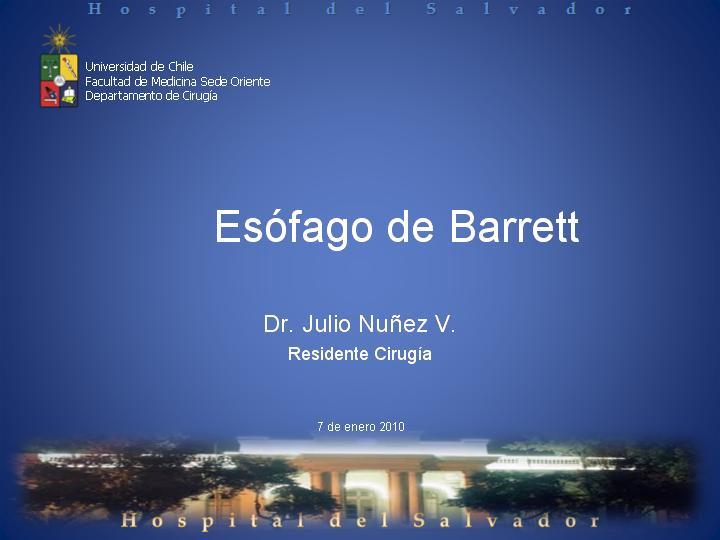 Hospital del Salvador

Universidad de Chile
Facultad de Medicina Sede Oriente
Departamento de Cirugía

Esófago de Barrett

Dr. Julio Nuñez V.
Residente Cirugía

7 de enero 2010

Hospital del Salvador